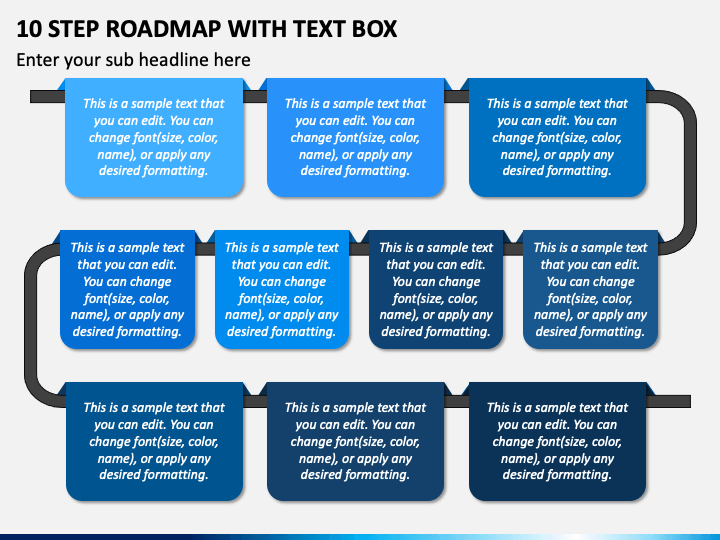 10 STEP ROADMAP WITH TEXT BOX

Enter your sub headline here

This is a sample text that you can edit. You can change font(size, color, name), or apply any desired formatting.

This is a sample text that you can edit. You can change font(size, color, name), or apply any desired formatting.

This is a sample text that you can edit. You can change font(size, color, name), or apply any desired formatting.

This is a sample text that you can edit. You can change font(size, color, name), or apply any desired formatting.

This is a sample text that you can edit. You can change font(size, color, name), or apply any desired formatting.

This is a sample text that you can edit. You can change font(size, color, name), or apply any desired formatting.

This is a sample text that you can edit. You can change font(size, color, name), or apply any desired formatting.

This is a sample text that you can edit. You can change font(size, color, name), or apply any desired formatting.

This is a sample text that you can edit. You can change font(size, color, name), or apply any desired formatting.

This is a sample text that you can edit. You can change font(size, color, name), or apply any desired formatting.